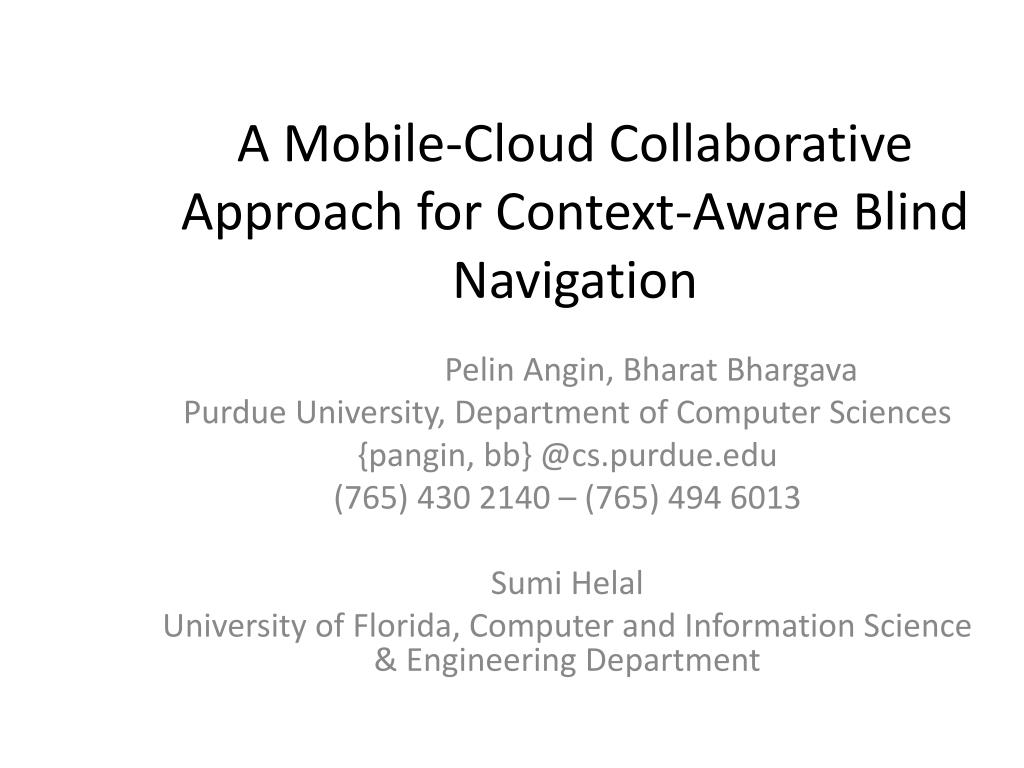 A Mobile-Cloud Collaborative Approach for Context-Aware Blind Navigation

Pelin Angin, Bharat Bhargava
Purdue University, Department of Computer Sciences
{pangin, bb} @cs.purdue.edu
(765) 430 2140 – (765) 494 6013

Sumi Helal
University of Florida, Computer and Information Science & Engineering Department